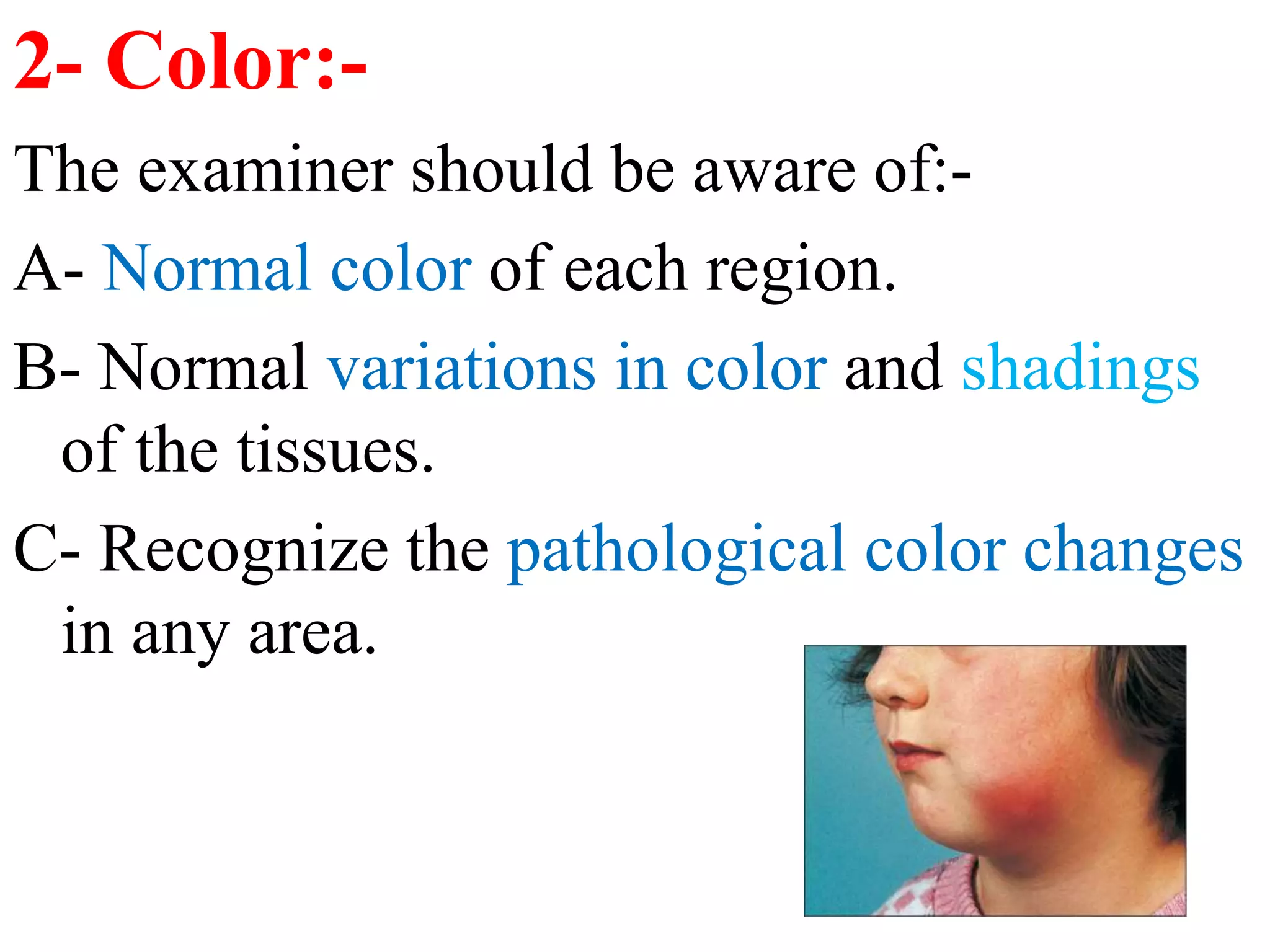 2- Color:-

The examiner should be aware of:-

A- Normal color of each region.

B- Normal variations in color and shadings of the tissues.

C- Recognize the pathological color changes in any area.